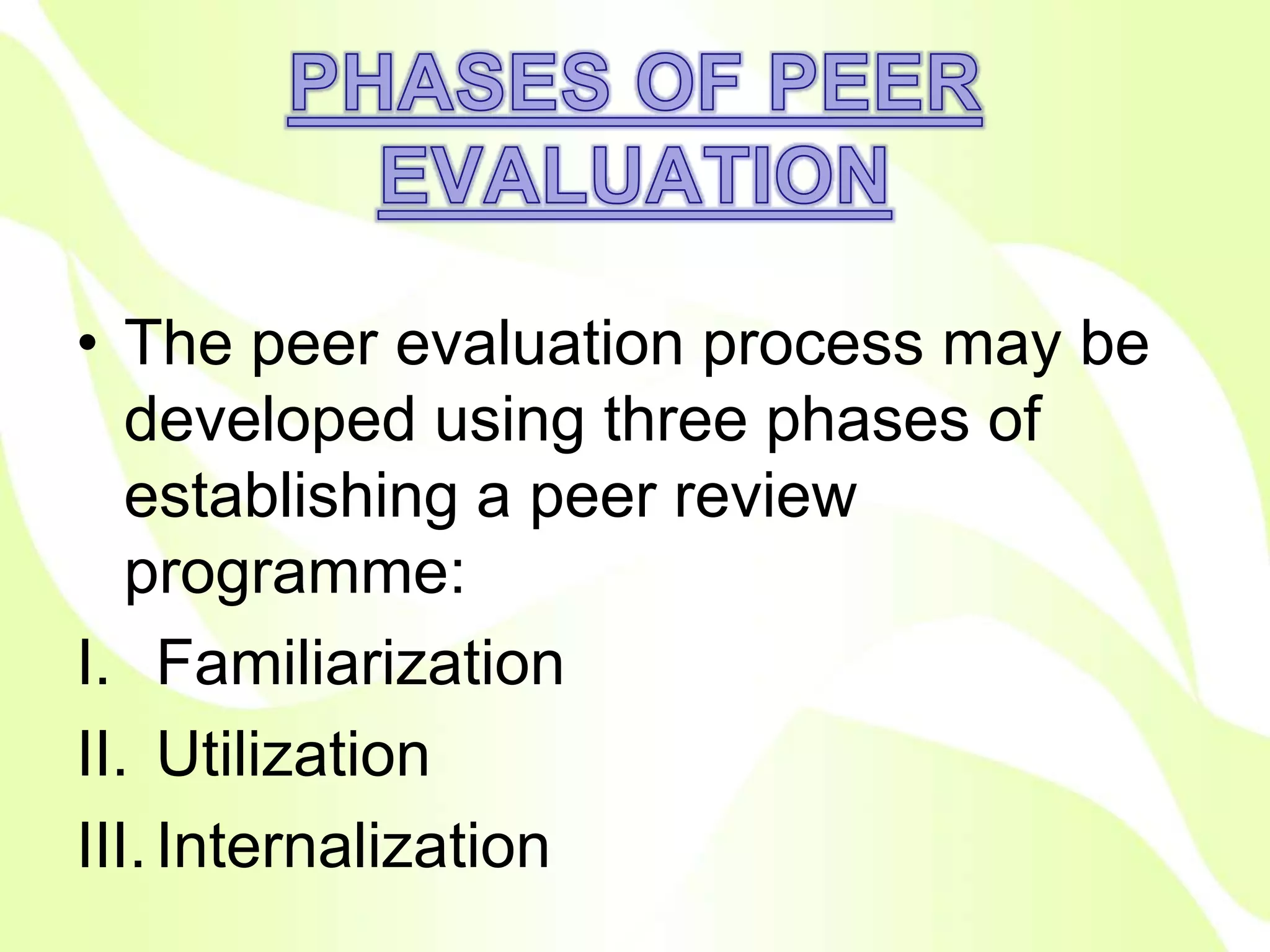 PHASES OF PEER EVALUATION

• The peer evaluation process may be developed using three phases of establishing a peer review programme:

I. Familiarization

II. Utilization

III. Internalization